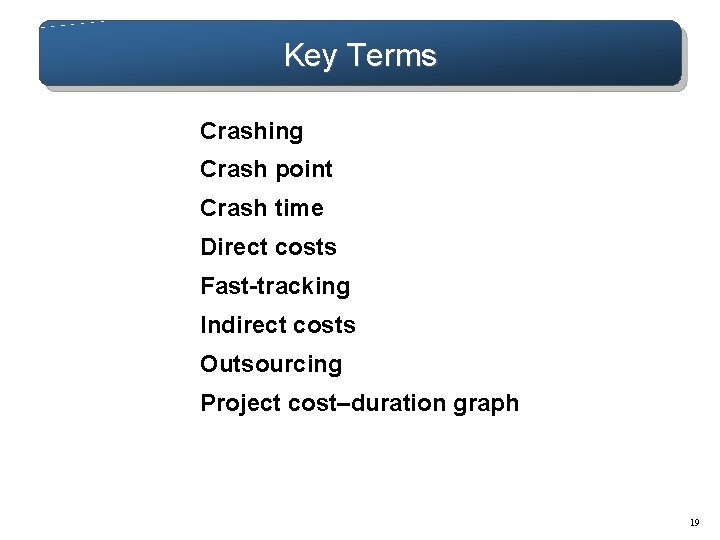 Key Terms

Crashing
Crash point
Crash time
Direct costs
Fast-tracking
Indirect costs
Outsourcing
Project cost–duration graph

19